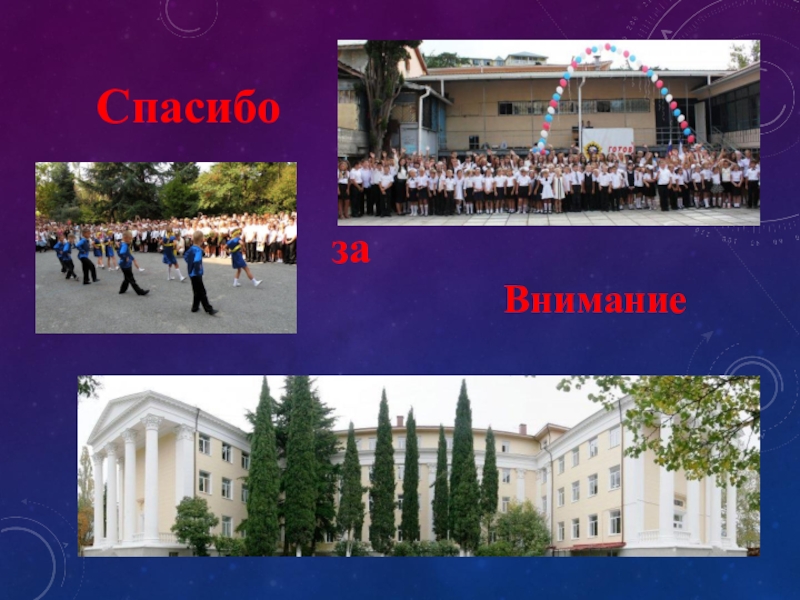 Спасибо

за

Внимание